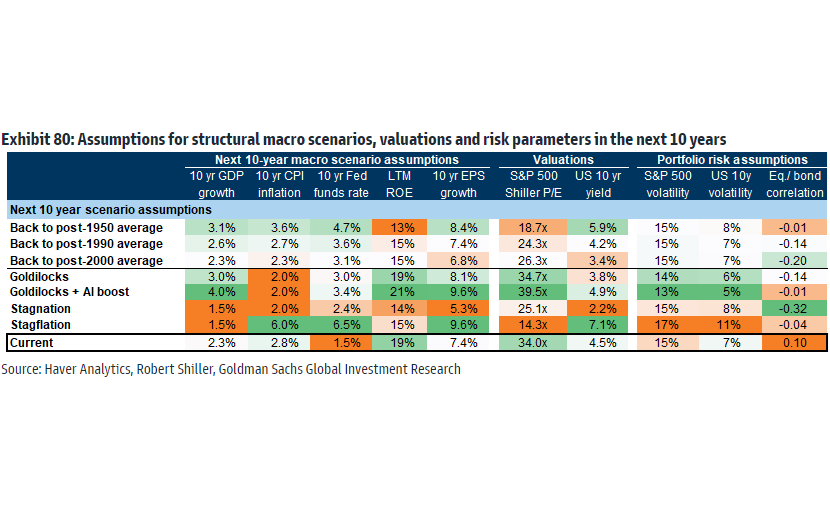 Exhibit 80: Assumptions for structural macro scenarios, valuations and risk parameters in the next 10 years

| | Next 10-year macro scenario assumptions | | | | | Valuations | | Portfolio risk assumptions | | |
|---|---|---|---|---|---|---|---|---|---|---|
| | 10 yr GDP growth | 10 yr CPI inflation | 10 yr Fed funds rate | LTM ROE | 10 yr EPS growth | S&P 500 Shiller P/E | US 10 yr yield | S&P 500 volatility | US 10y volatility | Eq./ bond correlation |
| Next 10 year scenario assumptions | | | | | | | | | | |
| Back to post-1950 average | 3.1% | 3.6% | 4.7% | 13% | 8.4% | 18.7x | 5.9% | 15% | 8% | -0.01 |
| Back to post-1990 average | 2.6% | 2.7% | 3.6% | 15% | 7.4% | 24.3x | 4.2% | 15% | 7% | -0.14 |
| Back to post-2000 average | 2.3% | 2.3% | 3.1% | 15% | 6.8% | 26.3x | 3.4% | 15% | 7% | -0.20 |
| Goldilocks | 3.0% | 2.0% | 3.0% | 19% | 8.1% | 34.7x | 3.8% | 14% | 6% | -0.14 |
| Goldilocks + AI boost | 4.0% | 2.0% | 3.4% | 21% | 9.6% | 39.5x | 4.9% | 13% | 5% | -0.01 |
| Stagnation | 1.5% | 2.0% | 2.4% | 14% | 5.3% | 25.1x | 2.2% | 15% | 8% | -0.32 |
| Stagflation | 1.5% | 6.0% | 6.5% | 15% | 9.6% | 14.3x | 7.1% | 17% | 11% | -0.04 |
| Current | 2.3% | 2.8% | 1.5% | 19% | 7.4% | 34.0x | 4.5% | 15% | 7% | 0.10 |

Source: Haver Analytics, Robert Shiller, Goldman Sachs Global Investment Research